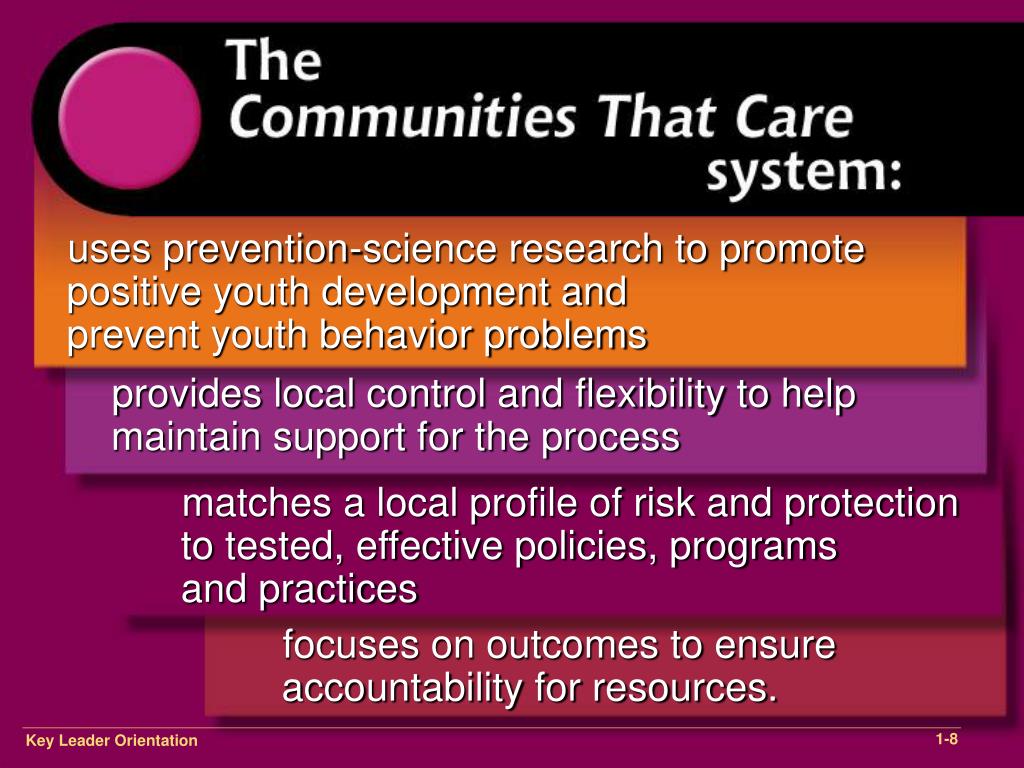 The Communities That Care system:

uses prevention-science research to promote positive youth development and prevent youth behavior problems

provides local control and flexibility to help maintain support for the process

matches a local profile of risk and protection to tested, effective policies, programs and practices

focuses on outcomes to ensure accountability for resources.

Key Leader Orientation

1-8